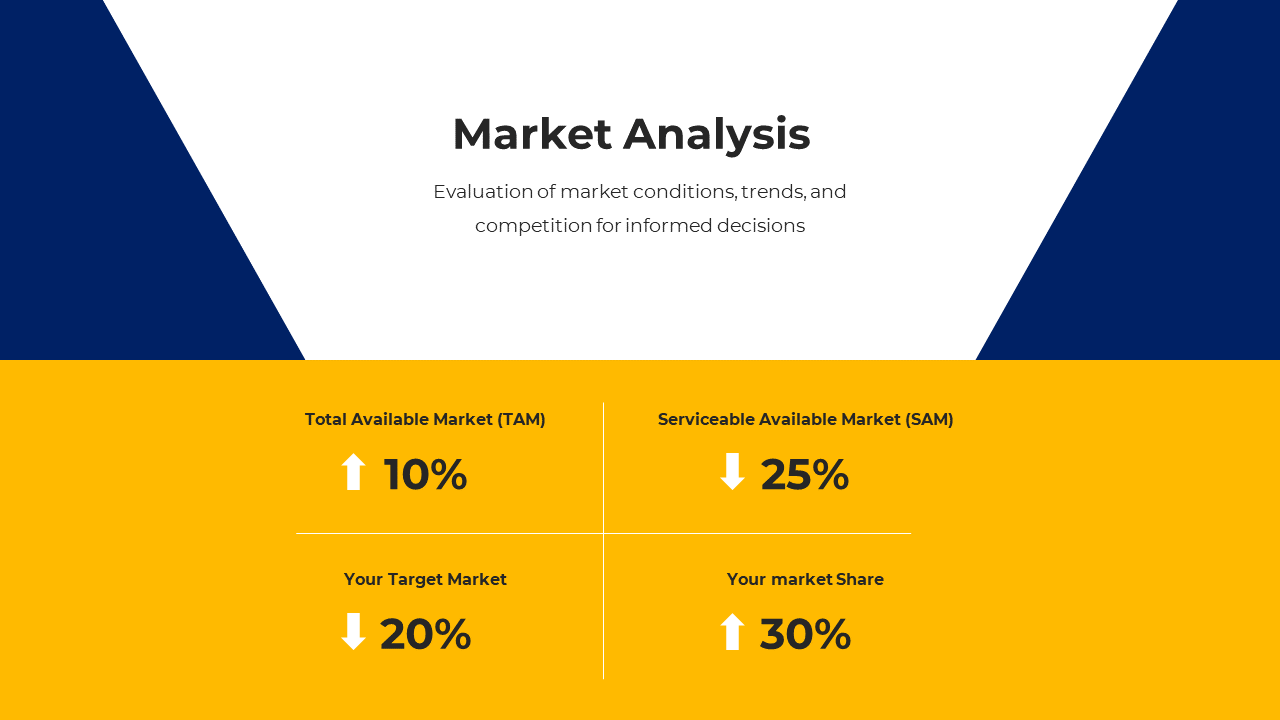 Market Analysis

Evaluation of market conditions, trends, and competition for informed decisions

Total Available Market (TAM)

10%

Serviceable Available Market (SAM)

25%

Your Target Market

20%

Your market Share

30%